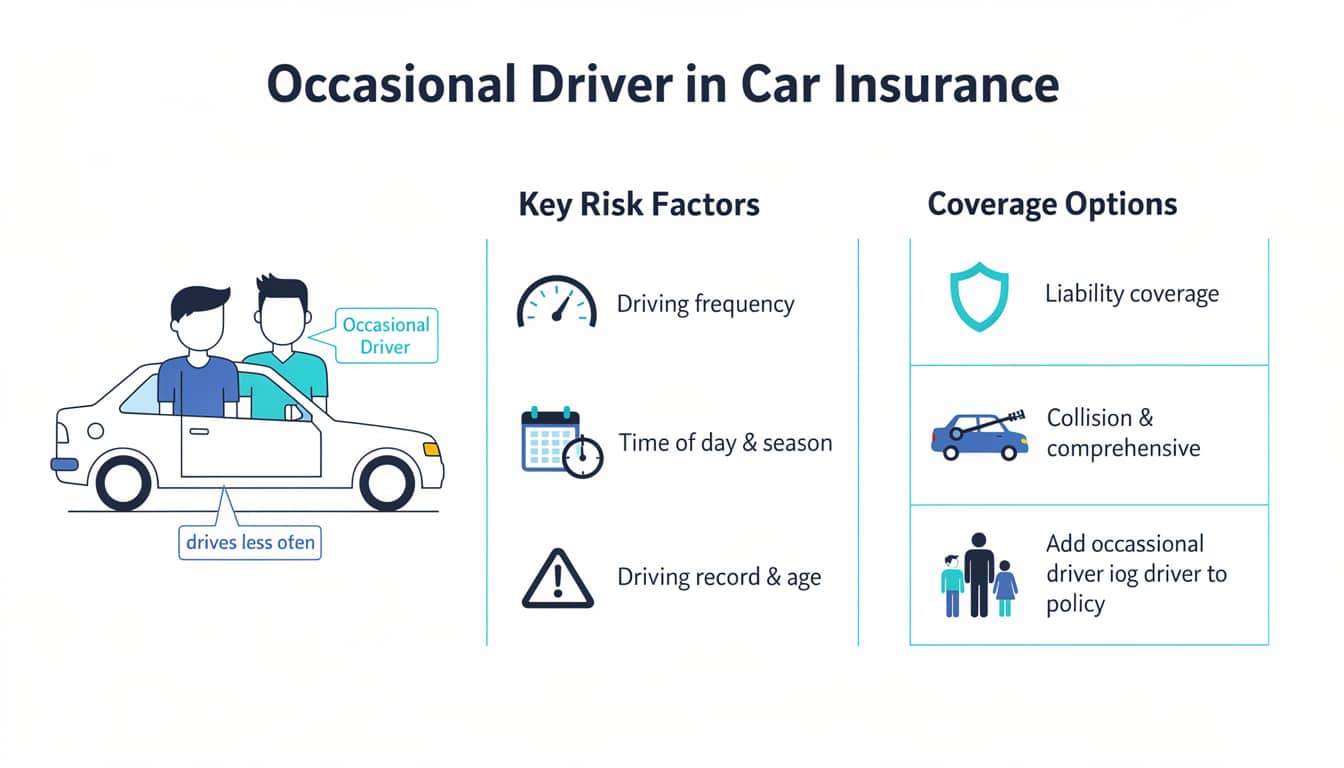 Occasional Driver in Car Insurance

Occasional Driver

drives less oten

Key Risk Factors

Driving frequency

Time of day & season

Driving record & age

Coverage Options

Liability coverage

Collision & comprehensive

Add occassional driver iog driver to policy